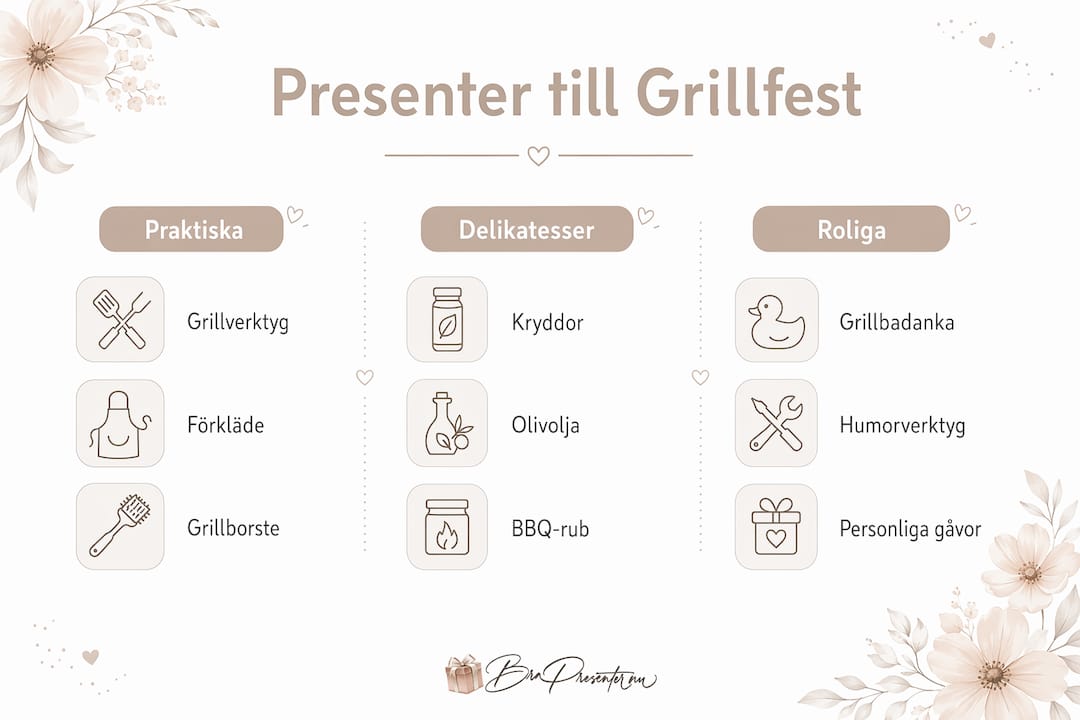 Presenter till Grillfest

Praktiska

Grillverktyg

Förkläde

Grillborste

Delikatesser

Kryddor

Olivolja

BBQ-rub

Roliga

Grillbadanka

Humorverktyg

Personliga gåvor

BraPresenter.nu